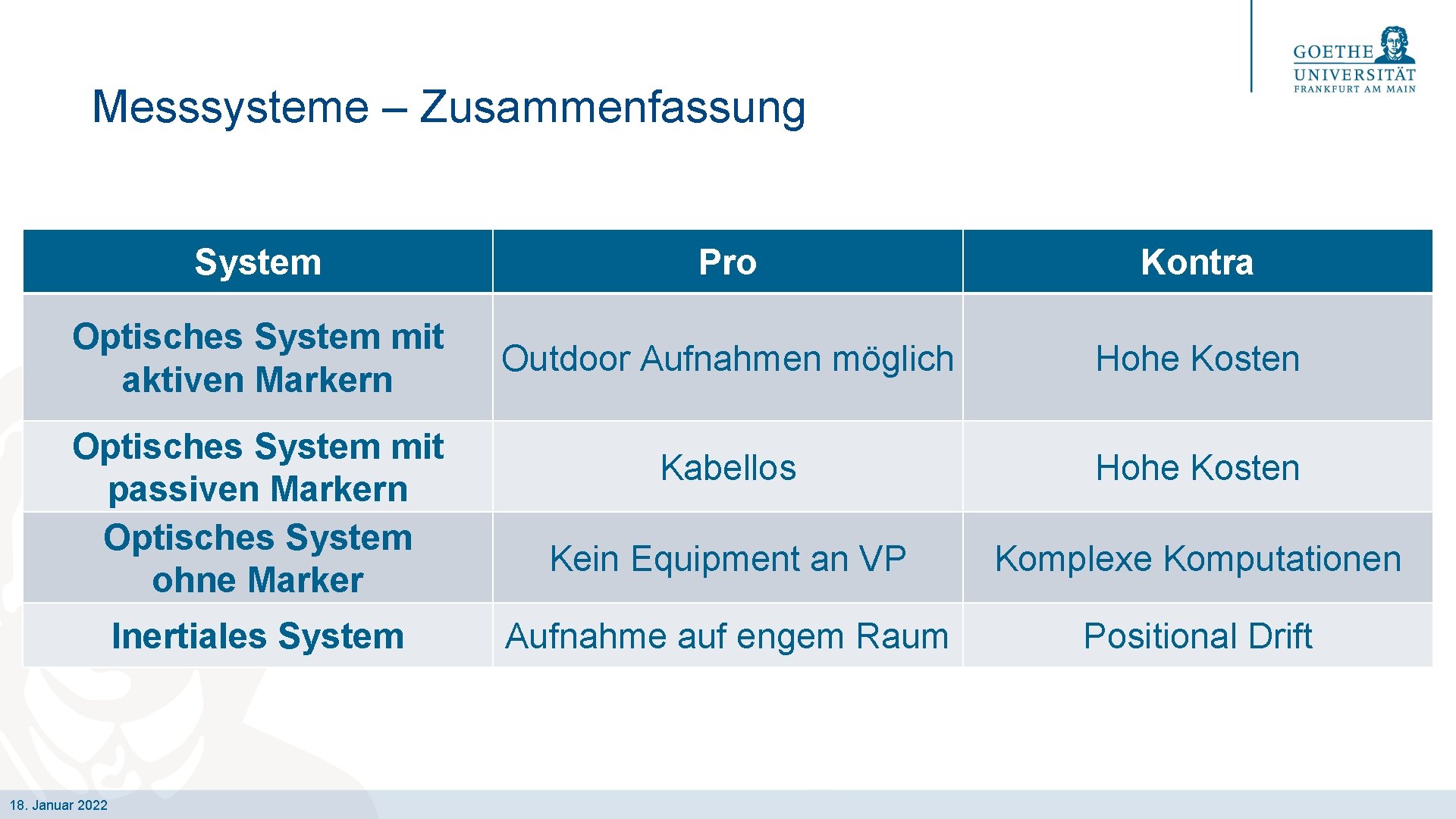 GOETHE UNIVERSITÄT FRANKFURT AM MAIN

Messsysteme – Zusammenfassung

| System | Pro | Kontra |
|---|---|---|
| Optisches System mit aktiven Markern | Outdoor Aufnahmen möglich | Hohe Kosten |
| Optisches System mit passiven Markern | Kabellos | Hohe Kosten |
| Optisches System ohne Marker | Kein Equipment an VP | Komplexe Komputationen |
| Inertiales System | Aufnahme auf engem Raum | Positional Drift |

18. Januar 2022